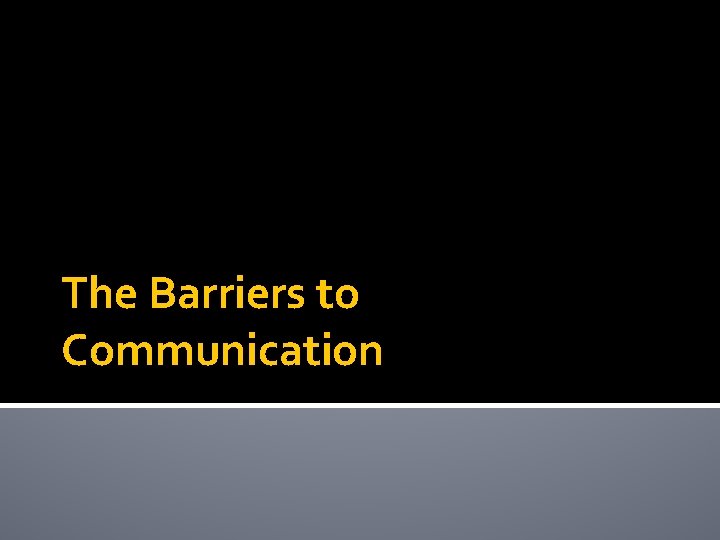 The Barriers to Communication